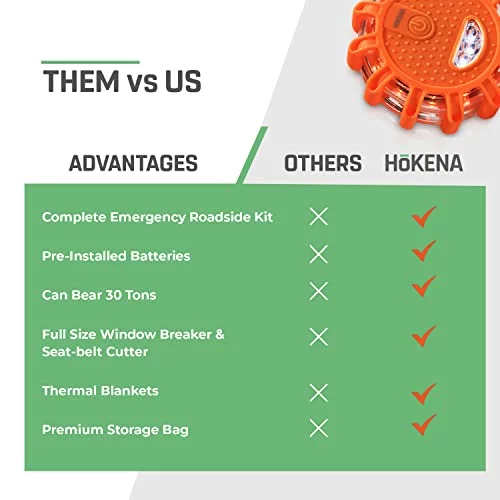 THEM vs US

| ADVANTAGES | OTHERS | HōKENA |
|---|---|---|
| Complete Emergency Roadside Kit | ✕ | ✓ |
| Pre-Installed Batteries | ✕ | ✓ |
| Can Bear 30 Tons | ✕ | ✓ |
| Full Size Window Breaker & Seat-belt Cutter | ✕ | ✓ |
| Thermal Blankets | ✕ | ✓ |
| Premium Storage Bag | ✕ | ✓ |